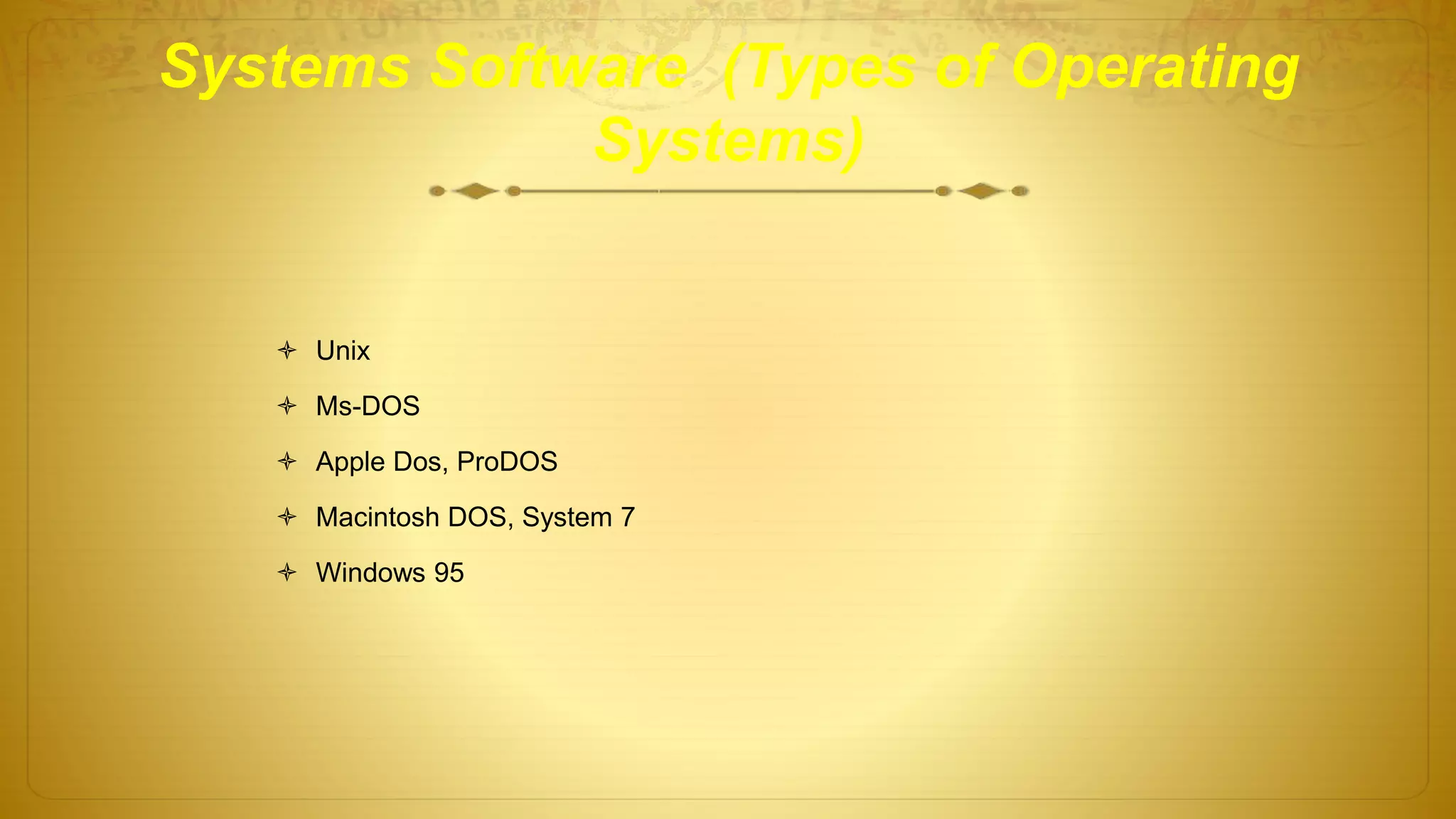 Systems Software (Types of Operating Systems)

Unix
Ms-DOS
Apple Dos, ProDOS
Macintosh DOS, System 7
Windows 95